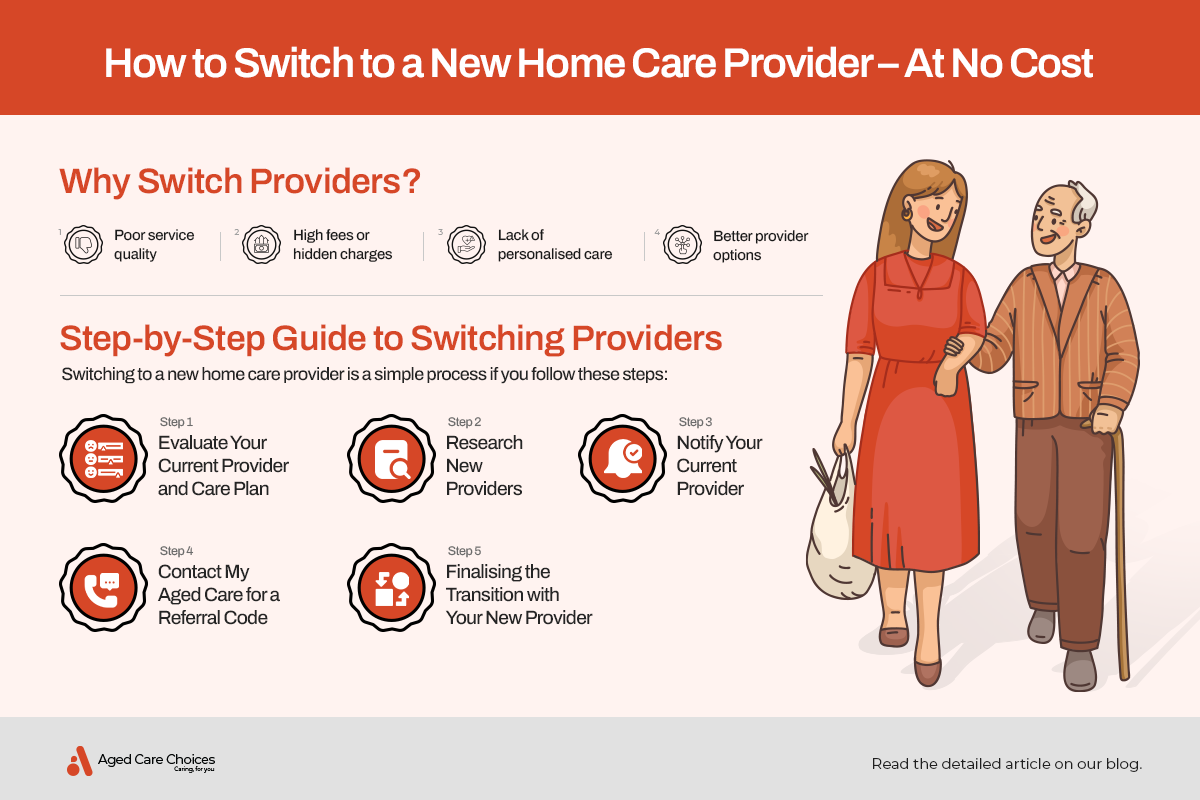 How to Switch to a New Home Care Provider – At No Cost

Why Switch Providers?

1 Poor service quality

2 High fees or hidden charges

3 Lack of personalised care

4 Better provider options

Step-by-Step Guide to Switching Providers

Switching to a new home care provider is a simple process if you follow these steps:

Step 1
Evaluate Your Current Provider and Care Plan

Step 2
Research New Providers

Step 3
Notify Your Current Provider

Step 4
Contact My Aged Care for a Referral Code

Step 5
Finalising the Transition with Your New Provider

Aged Care Choices
Caring, for you

Read the detailed article on our blog.